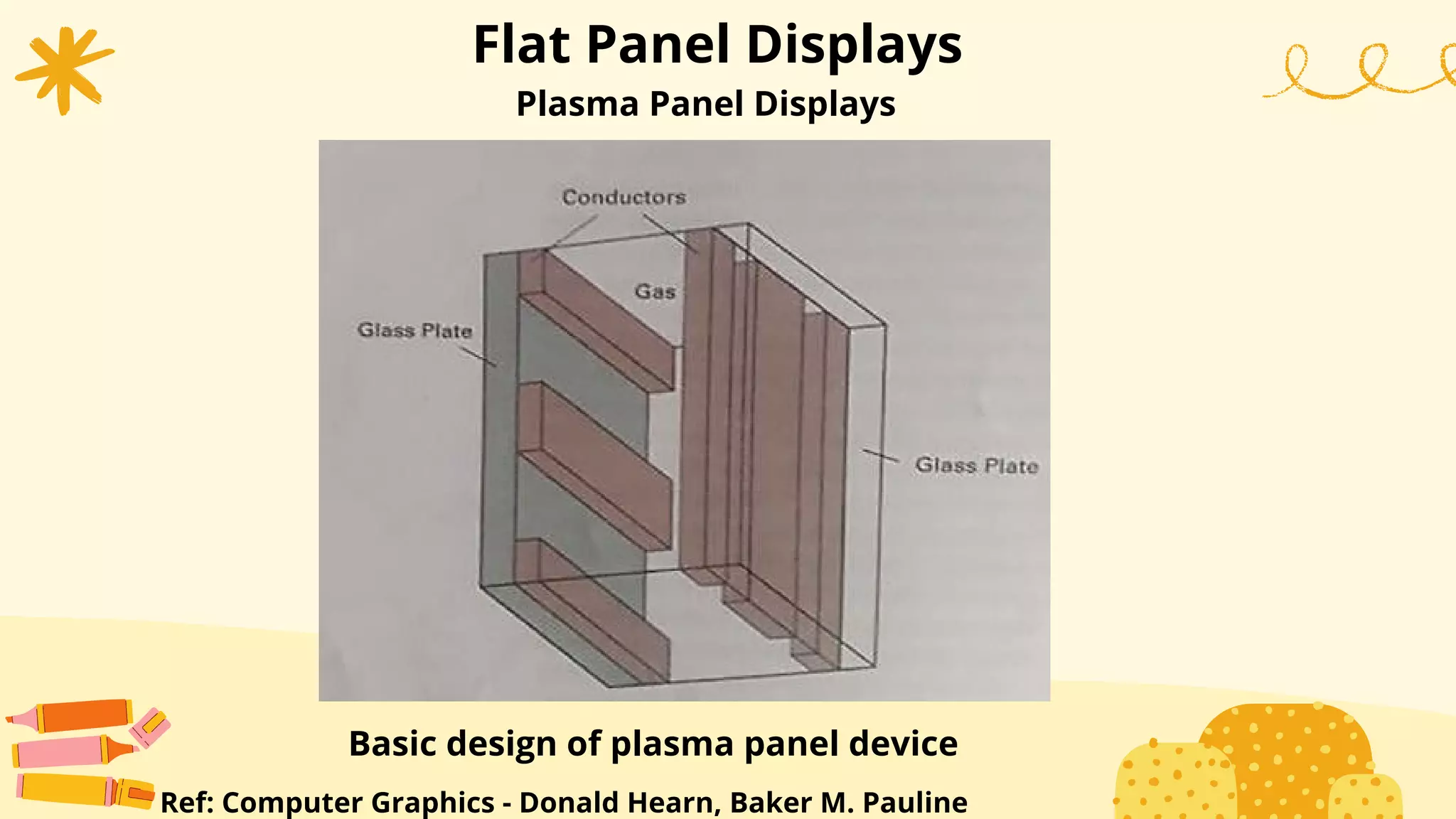 Flat Panel Displays
Plasma Panel Displays

Conductors
Gas
Glass Plate
Glass Plate

Basic design of plasma panel device
Ref: Computer Graphics - Donald Hearn, Baker M. Pauline